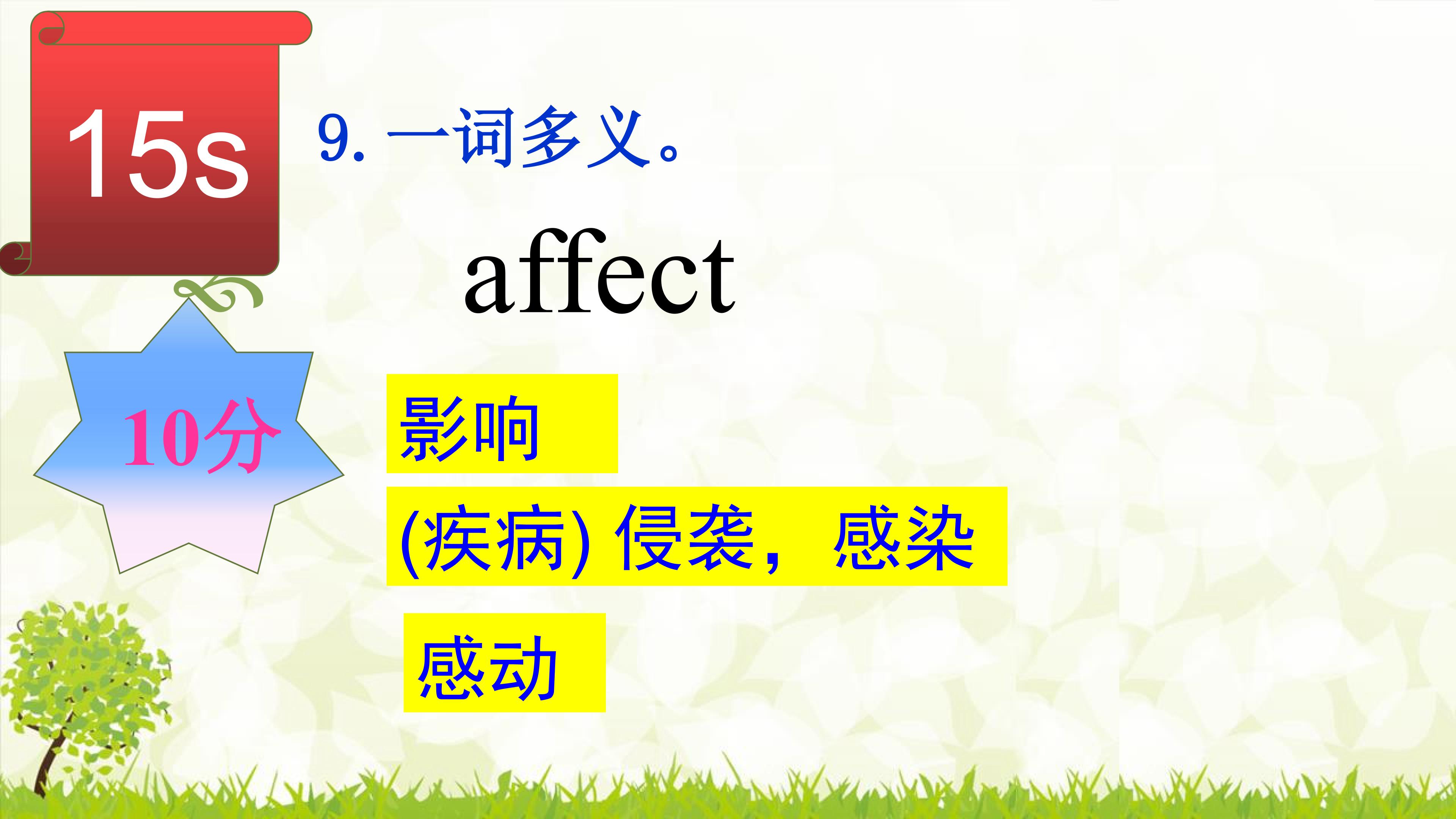 15s

9. 一词多义。

affect

10分

影响

(疾病) 侵袭，感染

感动